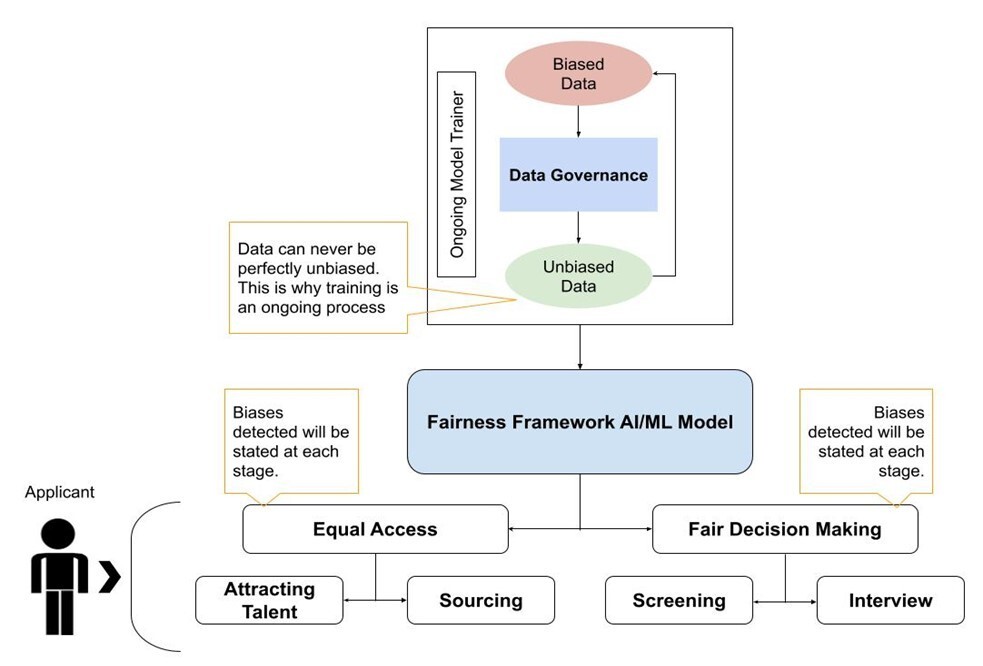 Ongoing Model Trainer

Biased Data

Data Governance

Unbiased Data

Data can never be perfectly unbiased. This is why training is an ongoing process

Fairness Framework AI/ML Model

Biases detected will be stated at each stage.

Biases detected will be stated at each stage.

Applicant

Equal Access

Fair Decision Making

Attracting Talent

Sourcing

Screening

Interview